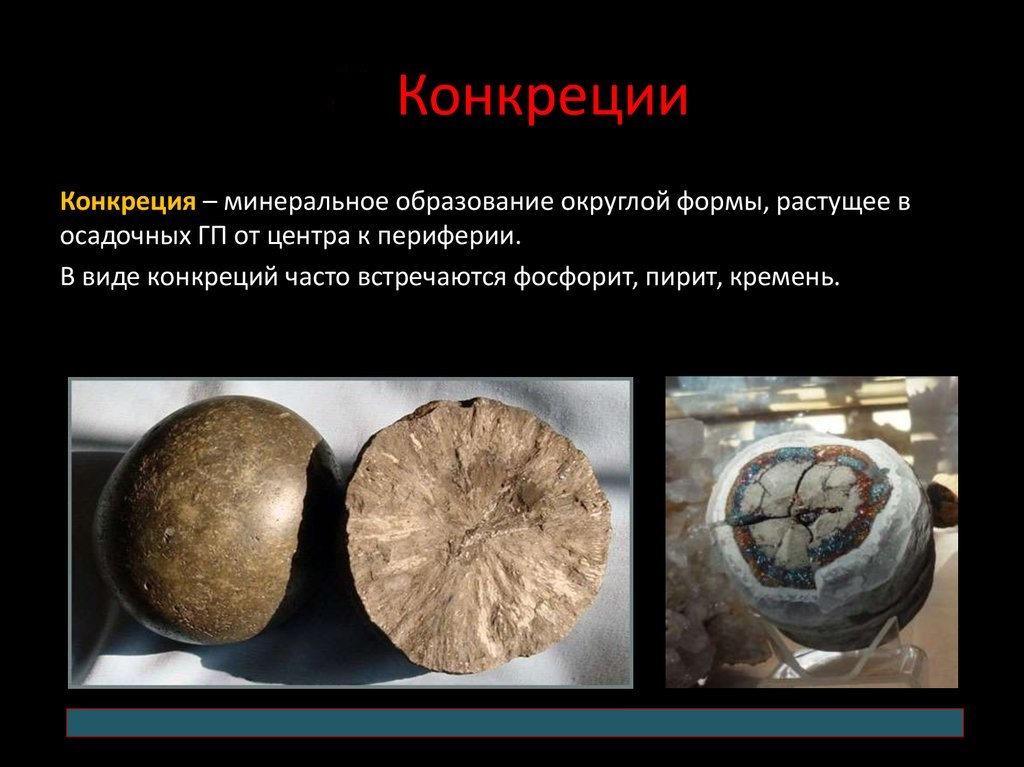 Конкреции

Конкреция – минеральное образование округлой формы, растущее в осадочных ГП от центра к периферии.

В виде конкреций часто встречаются фосфорит, пирит, кремень.